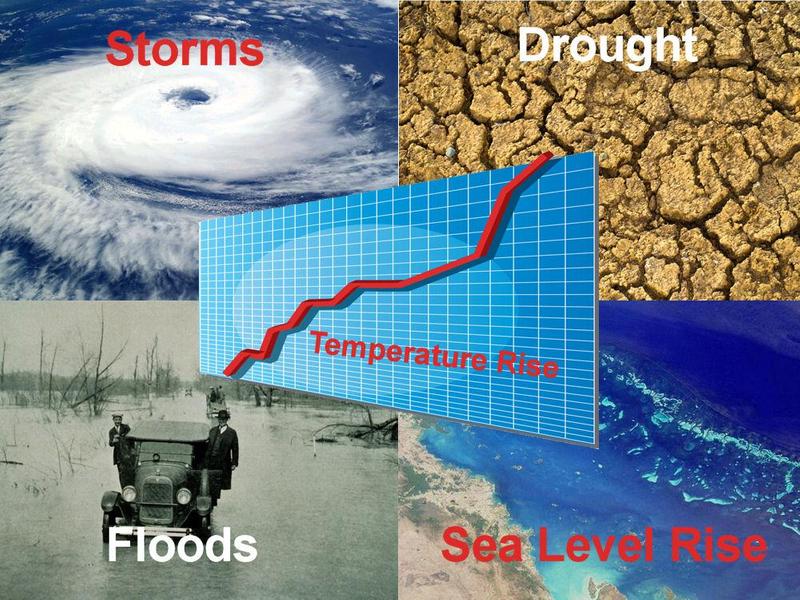 Storms

Drought

Temperature Rise

Floods

Sea Level Rise